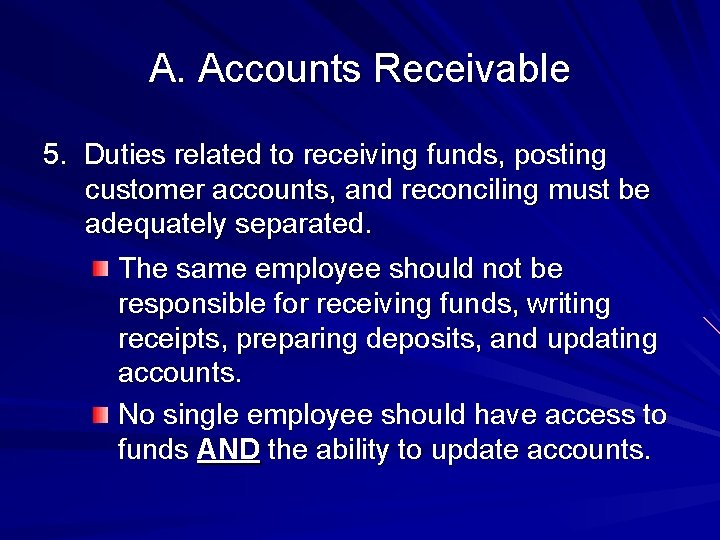 A. Accounts Receivable

5. Duties related to receiving funds, posting customer accounts, and reconciling must be adequately separated.

The same employee should not be responsible for receiving funds, writing receipts, preparing deposits, and updating accounts.

No single employee should have access to funds AND the ability to update accounts.